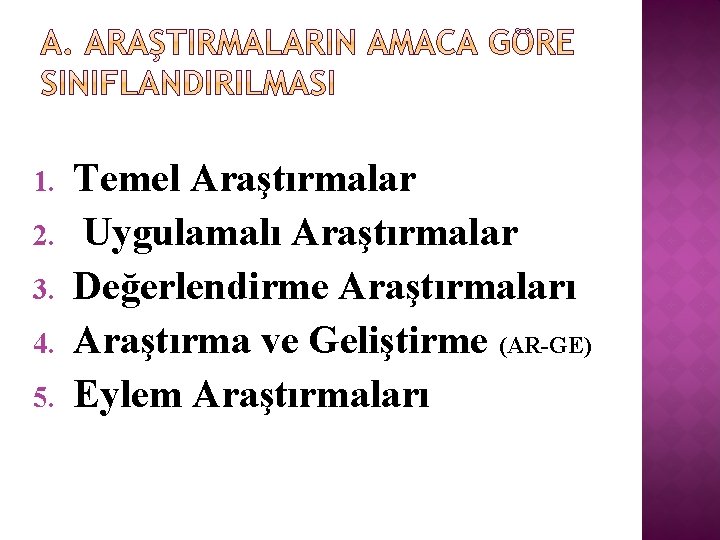 A. ARAŞTIRMALARIN AMACA GÖRE SINIFLANDIRILMASI

1. Temel Araştırmalar
2. Uygulamalı Araştırmalar
3. Değerlendirme Araştırmaları
4. Araştırma ve Geliştirme (AR-GE)
5. Eylem Araştırmaları